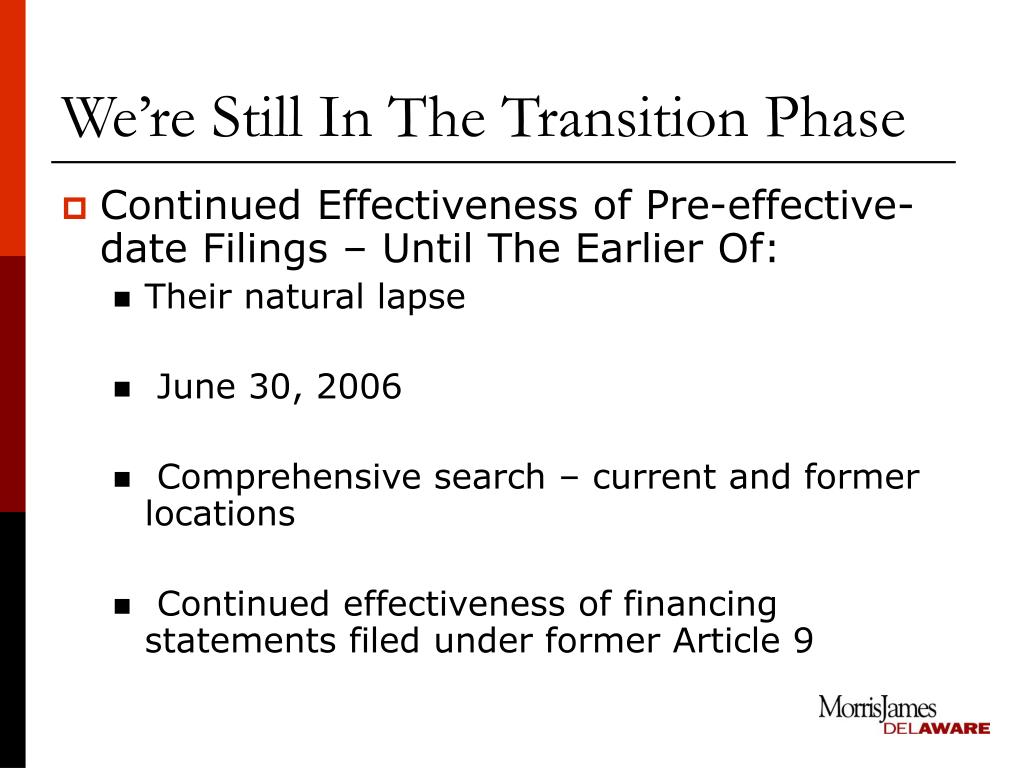 We're Still In The Transition Phase

Continued Effectiveness of Pre-effective-date Filings – Until The Earlier Of:

Their natural lapse

June 30, 2006

Comprehensive search – current and former locations

Continued effectiveness of financing statements filed under former Article 9

MorrisJames
DELAWARE